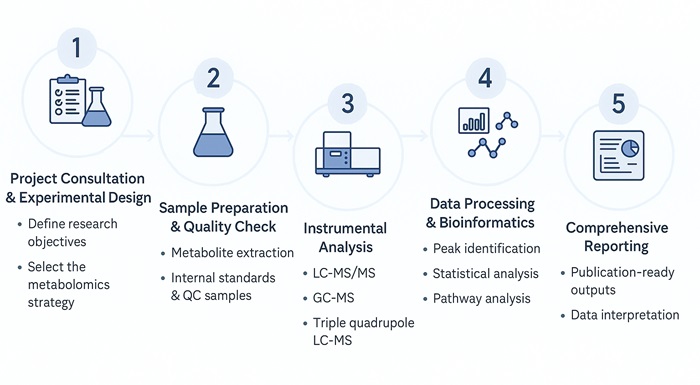 1

Project Consultation & Experimental Design

• Define research objectives

• Select the metabolomics strategy

2

Sample Preparation & Quality Check

• Metabolite extraction

• Internal standards & QC samples

3

Instrumental Analysis

• LC-MS/MS

• GC-MS

• Triple quadrupole LC-MS

4

Data Processing & Bioinformatics

• Peak identification

• Statistical analysis

• Pathway analysis

5

Comprehensive Reporting

• Publication-ready outputs

• Data interpretation